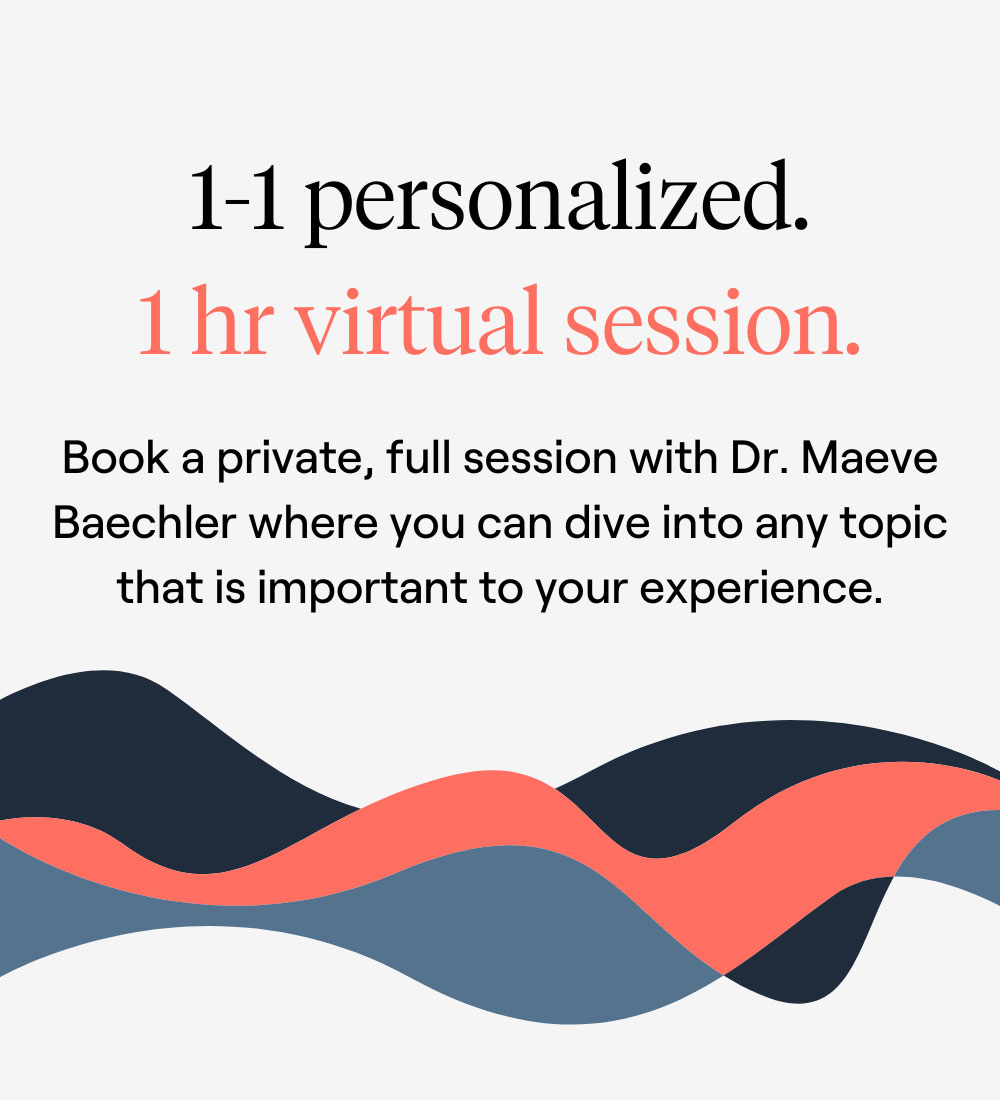 1-1 personalized.
1 hr virtual session.

Book a private, full session with Dr. Maeve Baechler where you can dive into any topic that is important to your experience.